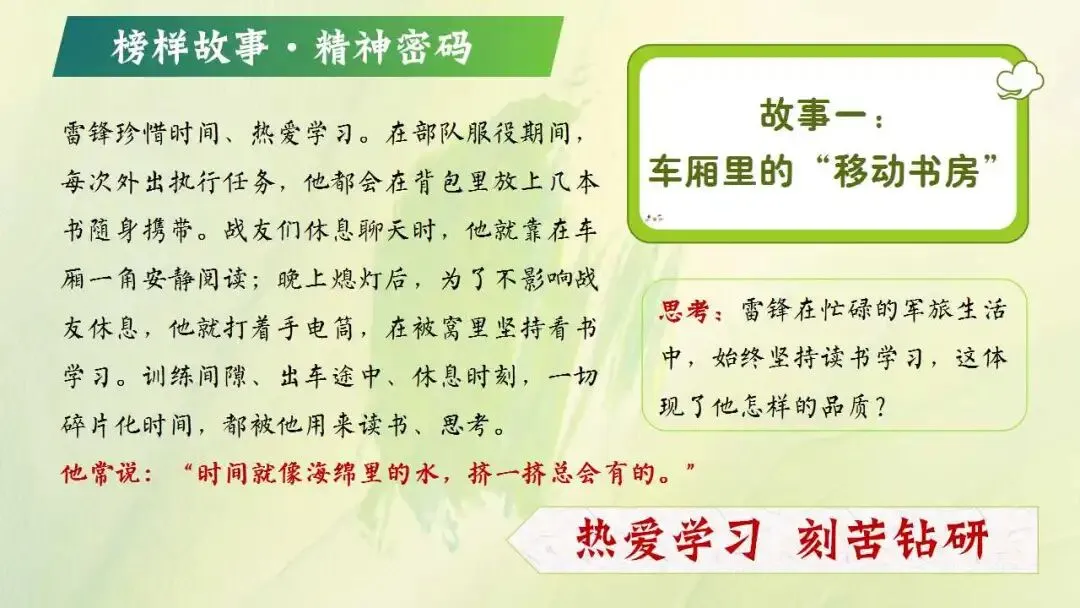 榜样故事·精神密码

雷锋珍惜时间、热爱学习。在部队服役期间，每次外出执行任务，他都会在背包里放上几本书随身携带。战友们休息聊天时，他就靠在车厢一角安静阅读；晚上熄灯后，为了不影响战友休息，他就打着手电筒，在被窝里坚持看书学习。训练间隙、出车途中、休息时刻，一切碎片化时间，都被他用来读书、思考。

他常说：“时间就像海绵里的水，挤一挤总会有的。”

故事一：
车厢里的“移动书房”

思考：雷锋在忙碌的军旅生活中，始终坚持读书学习，这体现了他怎样的品质？

热爱学习 刻苦钻研